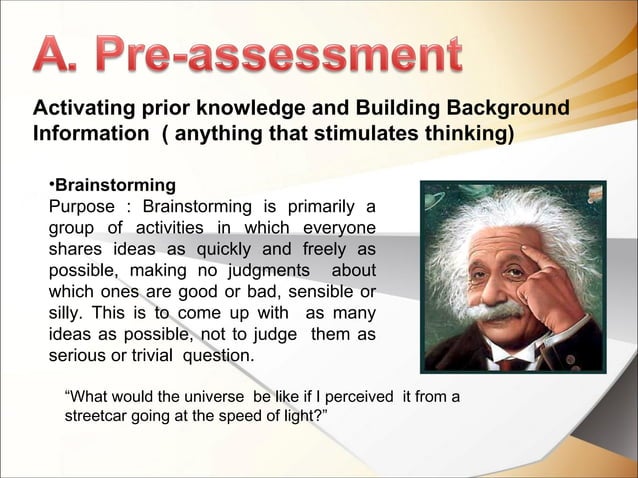 A. Pre-assessment

Activating prior knowledge and Building Background Information ( anything that stimulates thinking)

•Brainstorming
Purpose : Brainstorming is primarily a group of activities in which everyone shares ideas as quickly and freely as possible, making no judgments about which ones are good or bad, sensible or silly. This is to come up with as many ideas as possible, not to judge them as serious or trivial question.

“What would the universe be like if I perceived it from a streetcar going at the speed of light?”